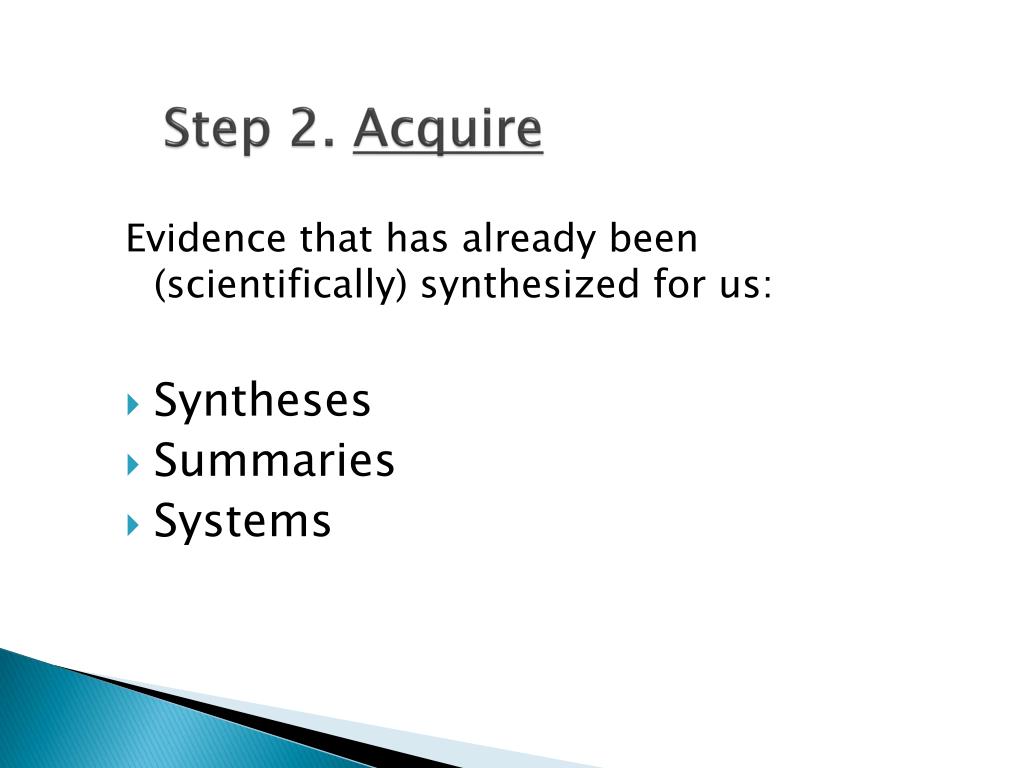 Step 2. Acquire

Evidence that has already been (scientifically) synthesized for us:

Syntheses
Summaries
Systems